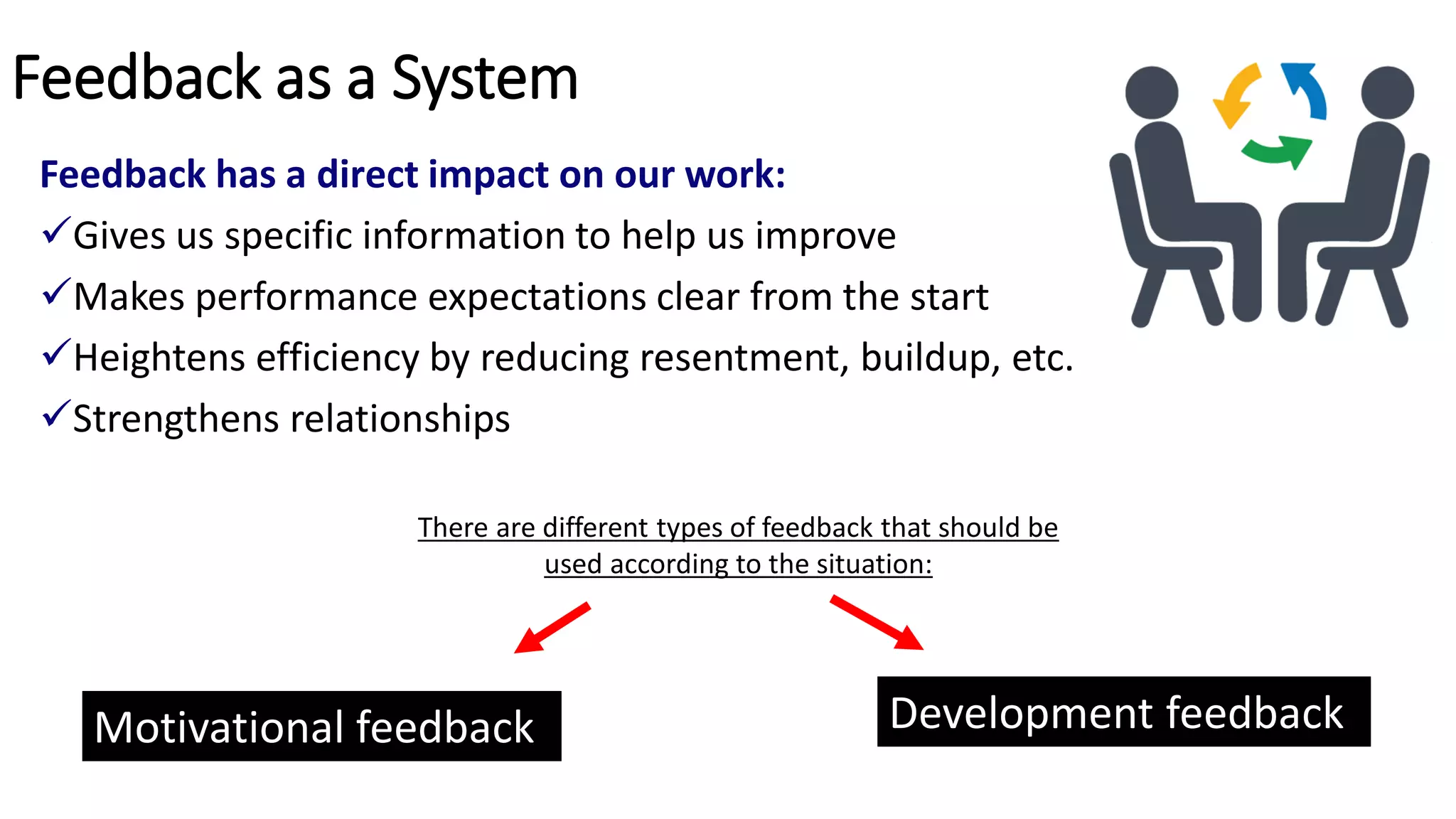 Feedback as a System

Feedback has a direct impact on our work:

✓Gives us specific information to help us improve

✓Makes performance expectations clear from the start

✓Heightens efficiency by reducing resentment, buildup, etc.

✓Strengthens relationships

There are different types of feedback that should be used according to the situation:

Motivational feedback

Development feedback